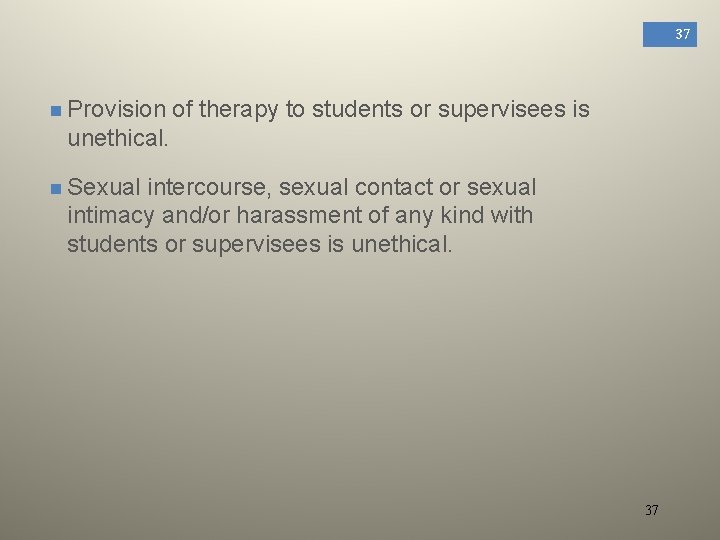 37

Provision of therapy to students or supervisees is unethical.

Sexual intercourse, sexual contact or sexual intimacy and/or harassment of any kind with students or supervisees is unethical.

37